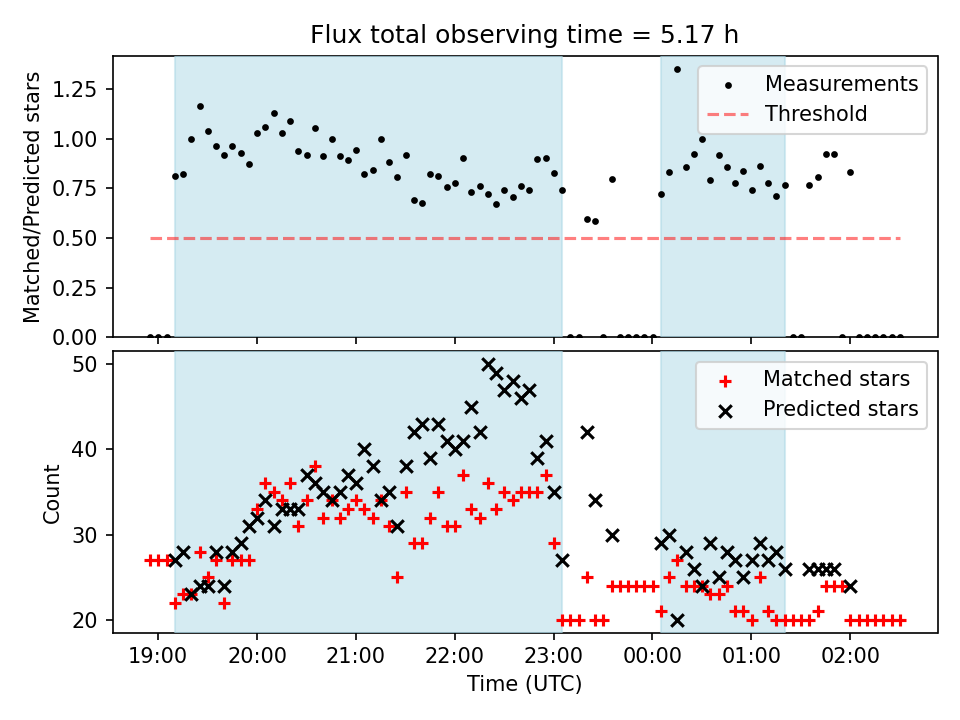 Flux total observing time = 5.17 h

Matched/Predicted stars

1.25
1.00
0.75
0.50
0.25
0.00

Measurements
Threshold

Count

50
40
30
20

Matched stars
Predicted stars

19:00 20:00 21:00 22:00 23:00 00:00 01:00 02:00

Time (UTC)